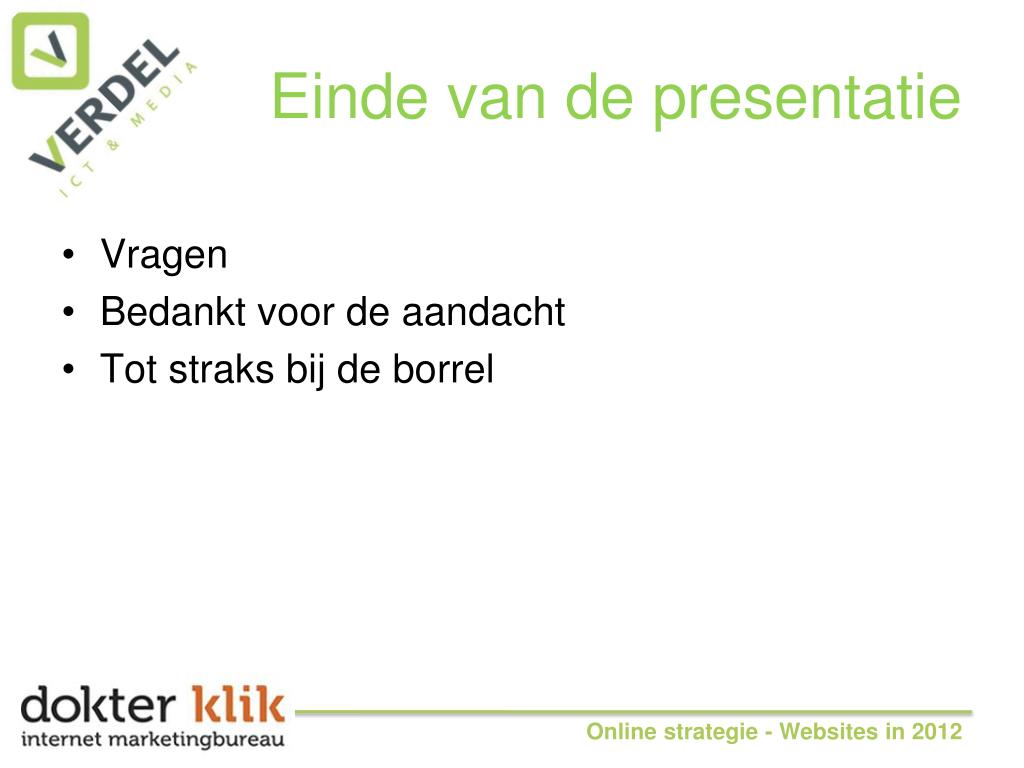 VERDEL
ICT & MEDIA

Einde van de presentatie

• Vragen
• Bedankt voor de aandacht
• Tot straks bij de borrel

dokter klik
internet marketingbureau

Online strategie - Websites in 2012